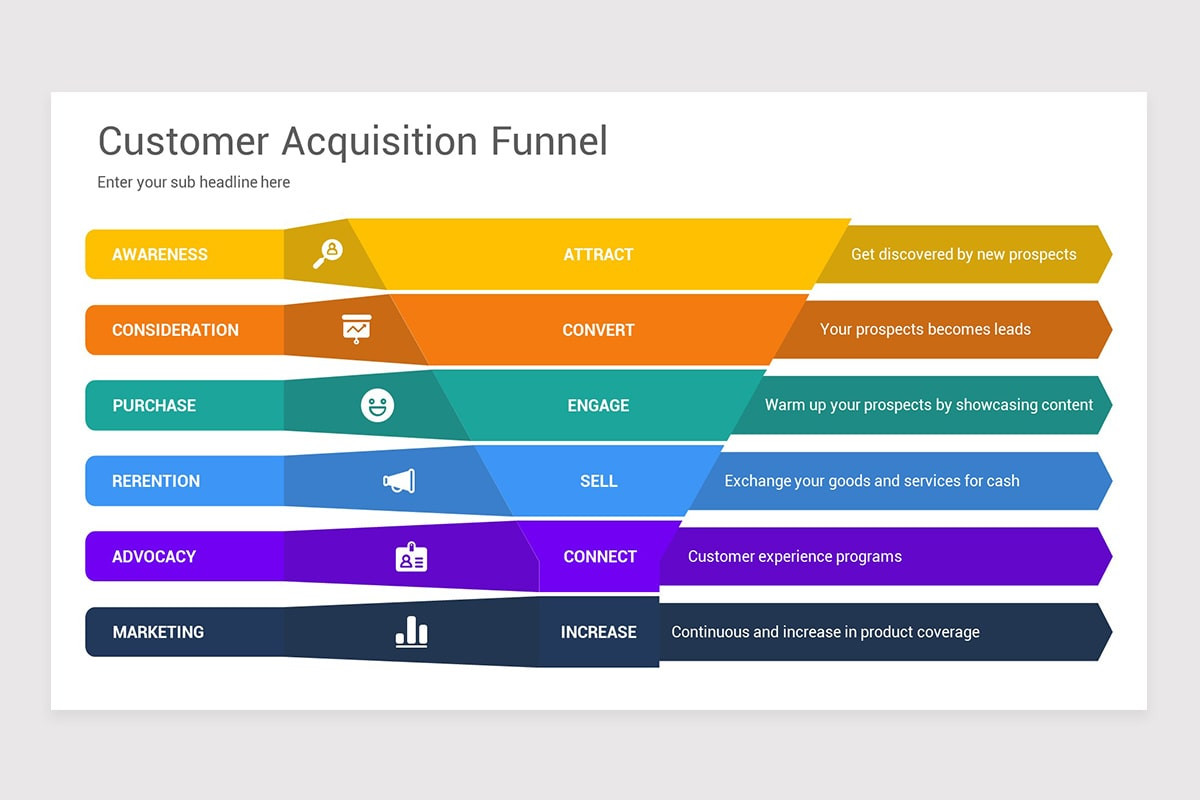 Customer Acquisition Funnel

Enter your sub headline here

AWARENESS

ATTRACT

Get discovered by new prospects

CONSIDERATION

CONVERT

Your prospects becomes leads

PURCHASE

ENGAGE

Warm up your prospects by showcasing content

RERENTION

SELL

Exchange your goods and services for cash

ADVOCACY

CONNECT

Customer experience programs

MARKETING

INCREASE

Continuous and increase in product coverage